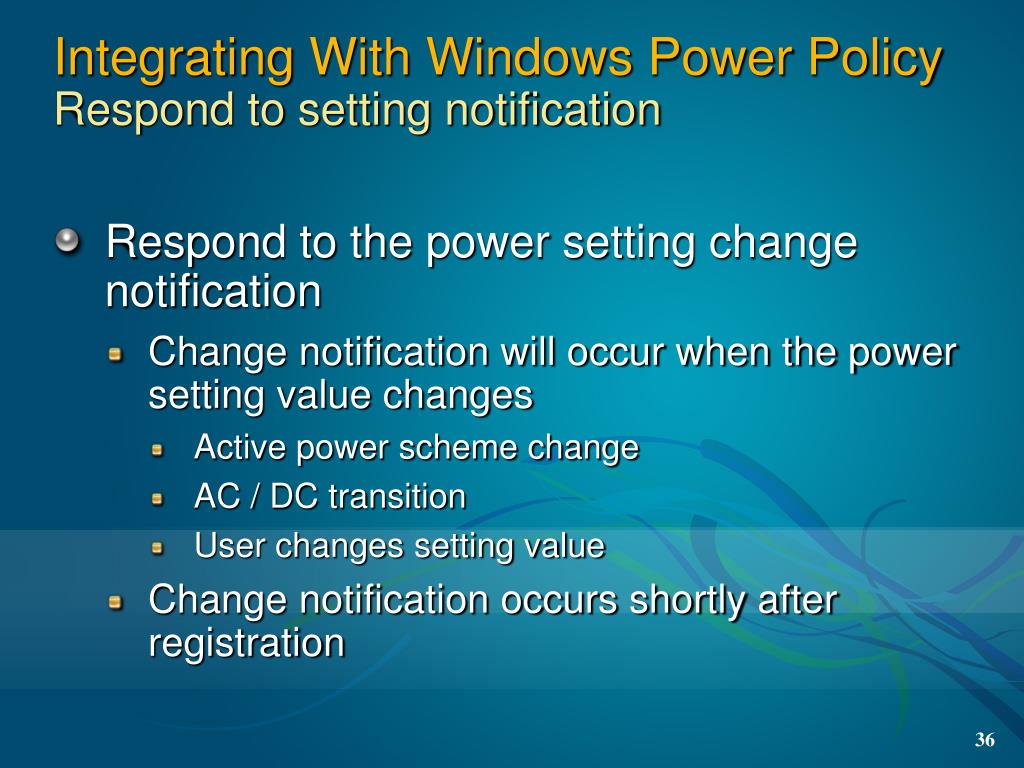 Integrating With Windows Power Policy
Respond to setting notification

Respond to the power setting change notification

Change notification will occur when the power setting value changes

Active power scheme change

AC / DC transition

User changes setting value

Change notification occurs shortly after registration

36